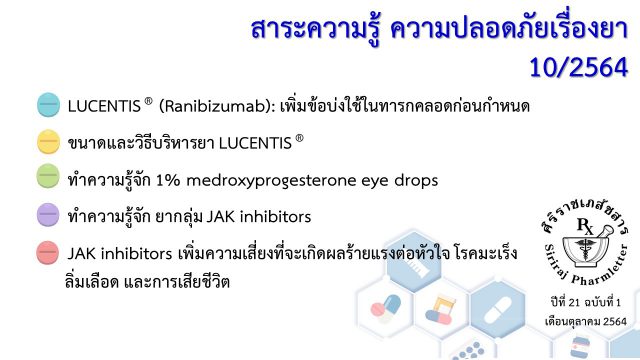 สาระความรู้ ความปลอดภัยเรื่องยา 10/2564

LUCENTIS ® (Ranibizumab): เพิ่มข้อบ่งใช้ในทารกคลอดก่อนกำหนด

ขนาดและวิธีบริหารยา LUCENTIS ®

ทำความรู้จัก 1% medroxyprogesterone eye drops

ทำความรู้จัก ยากลุ่ม JAK inhibitors

JAK inhibitors เพิ่มความเสี่ยงที่จะเกิดผลร้ายแรงต่อหัวใจ โรคมะเร็ง ลิ่มเลือด และการเสียชีวิต

ศิริราชเภสัชสาร
Rx
Siriraj Pharmletter

ปีที่ 21 ฉบับที่ 1
เดือนตุลาคม 2564